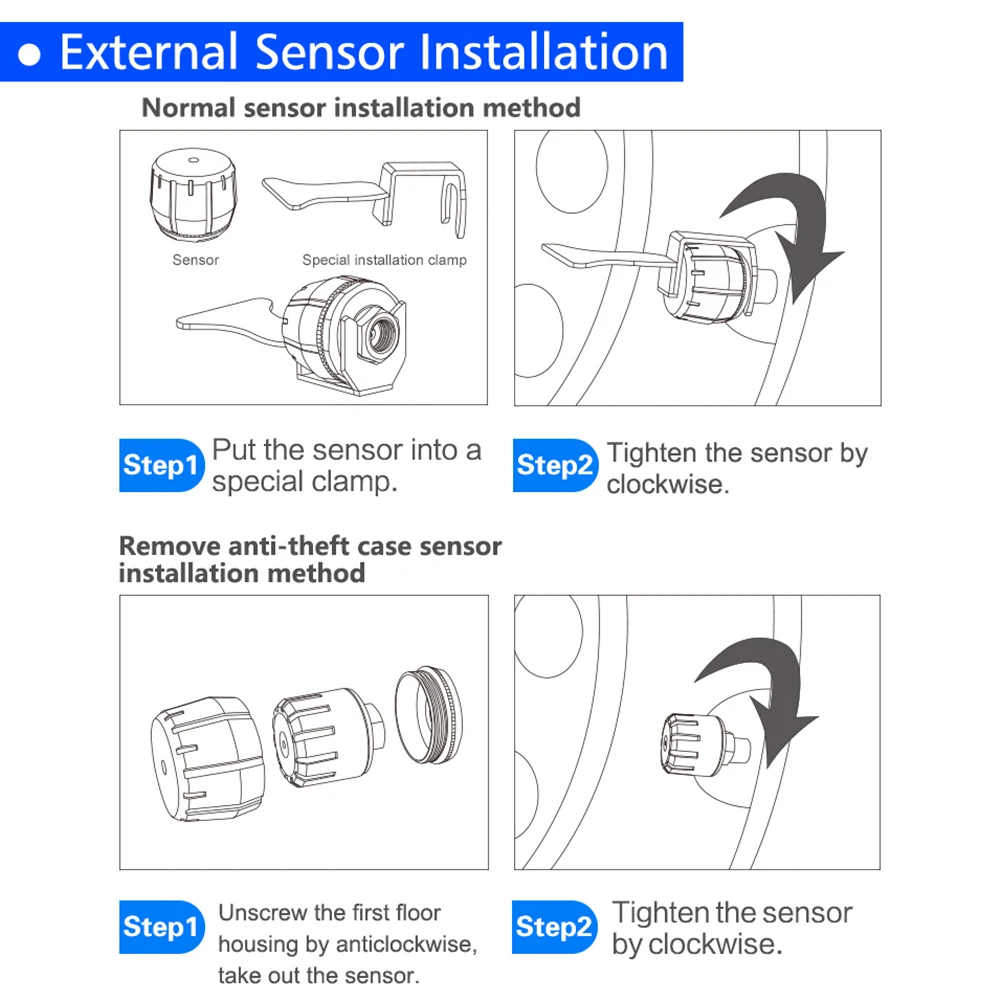 ● External Sensor Installation

Normal sensor installation method

Sensor

Special installation clamp

Step1 Put the sensor into a special clamp.

Step2 Tighten the sensor by clockwise.

Remove anti-theft case sensor installation method

Step1 Unscrew the first floor housing by anticlockwise, take out the sensor.

Step2 Tighten the sensor by clockwise.